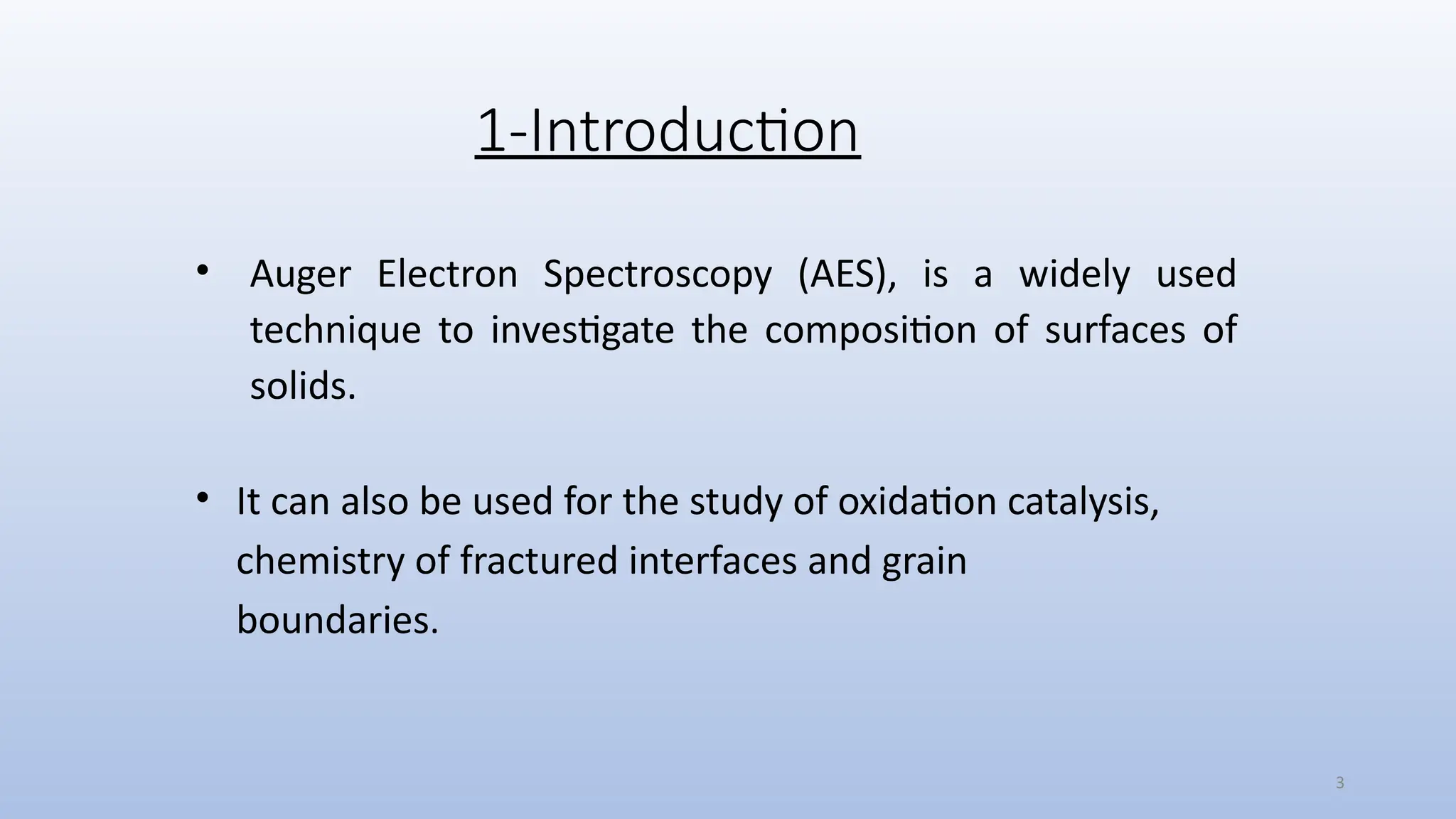 1-Introduction

• Auger Electron Spectroscopy (AES), is a widely used technique to investigate the composition of surfaces of solids.

• It can also be used for the study of oxidation catalysis, chemistry of fractured interfaces and grain boundaries.

3